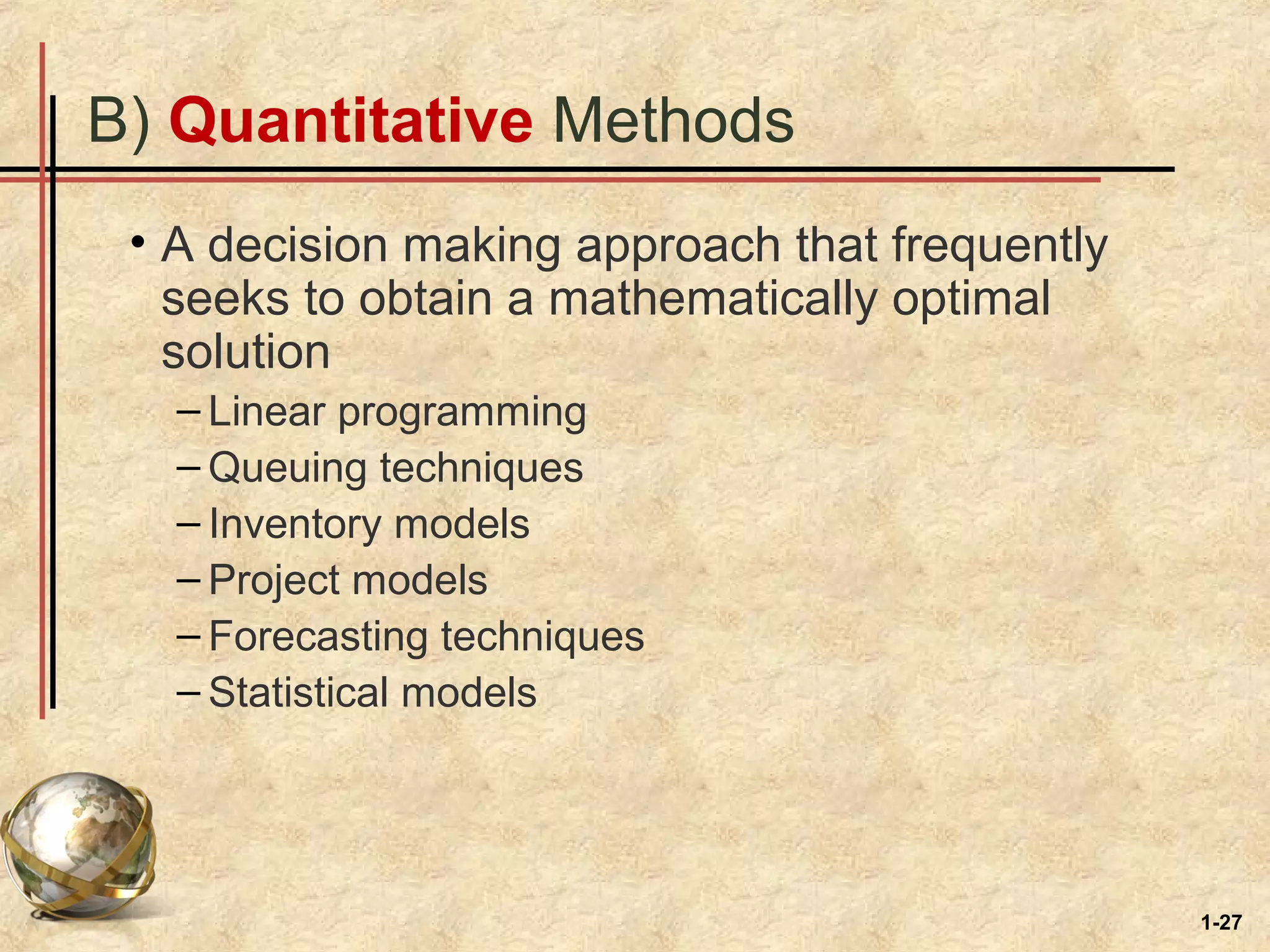 B) Quantitative Methods

• A decision making approach that frequently seeks to obtain a mathematically optimal solution

– Linear programming
– Queuing techniques
– Inventory models
– Project models
– Forecasting techniques
– Statistical models

1-27